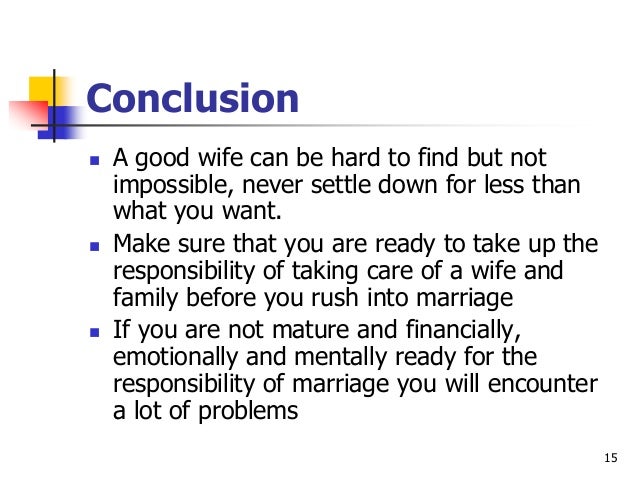 Conclusion

- A good wife can be hard to find but not impossible, never settle down for less than what you want.
- Make sure that you are ready to take up the responsibility of taking care of a wife and family before you rush into marriage
- If you are not mature and financially, emotionally and mentally ready for the responsibility of marriage you will encounter a lot of problems

15